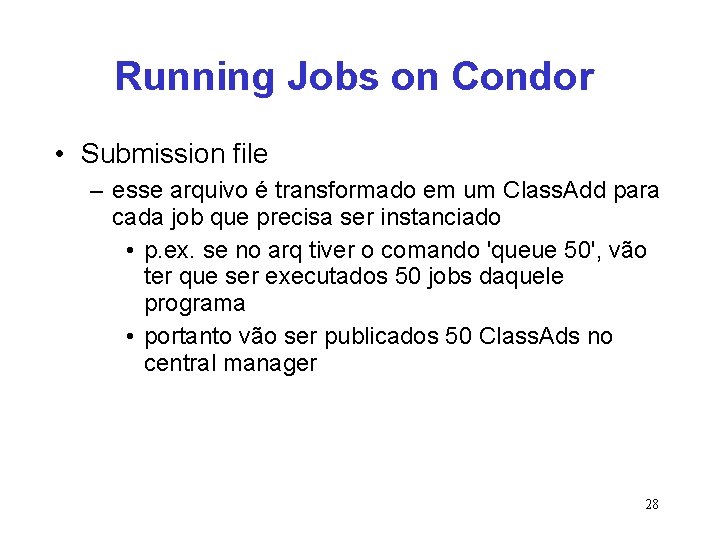 Running Jobs on Condor

• Submission file

– esse arquivo é transformado em um ClassAdd para cada job que precisa ser instanciado

• p.ex. se no arq tiver o comando 'queue 50', vão ter que ser executados 50 jobs daquele programa

• portanto vão ser publicados 50 ClassAds no central manager

28